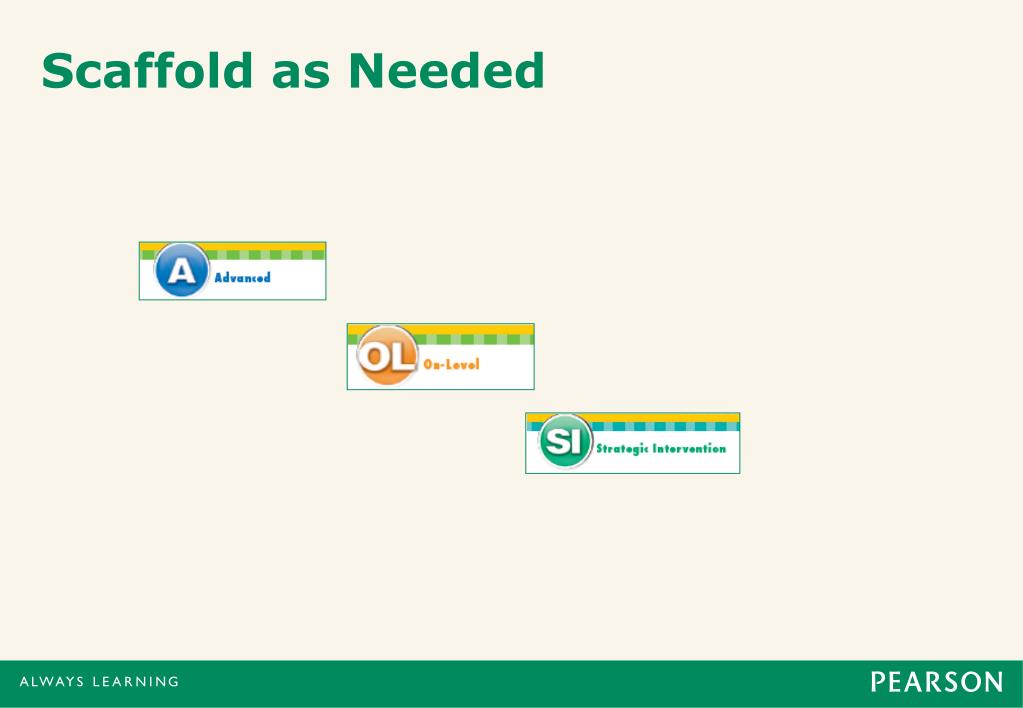 Scaffold as Needed

A Advanced

OL On-Level

SI Strategic Intervention

ALWAYS LEARNING

PEARSON